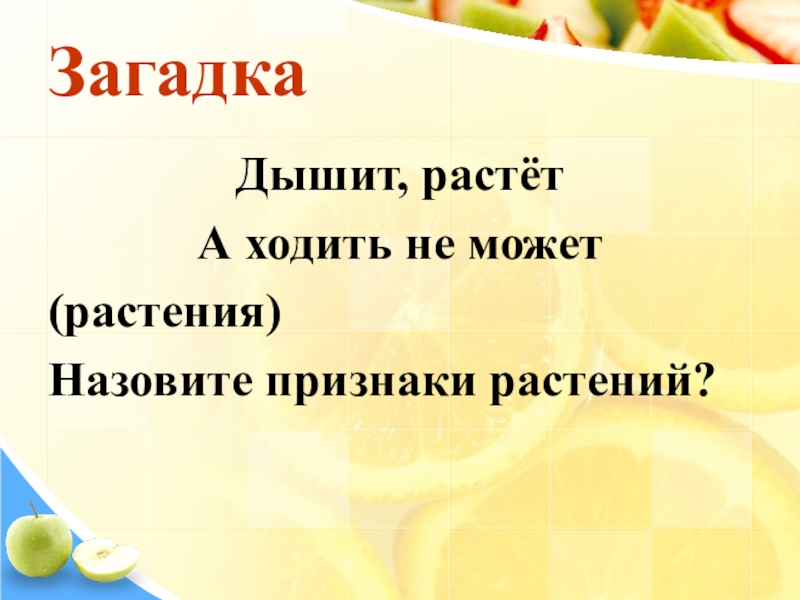 Загадка

Дышит, растёт
А ходить не может
(растения)
Назовите признаки растений?